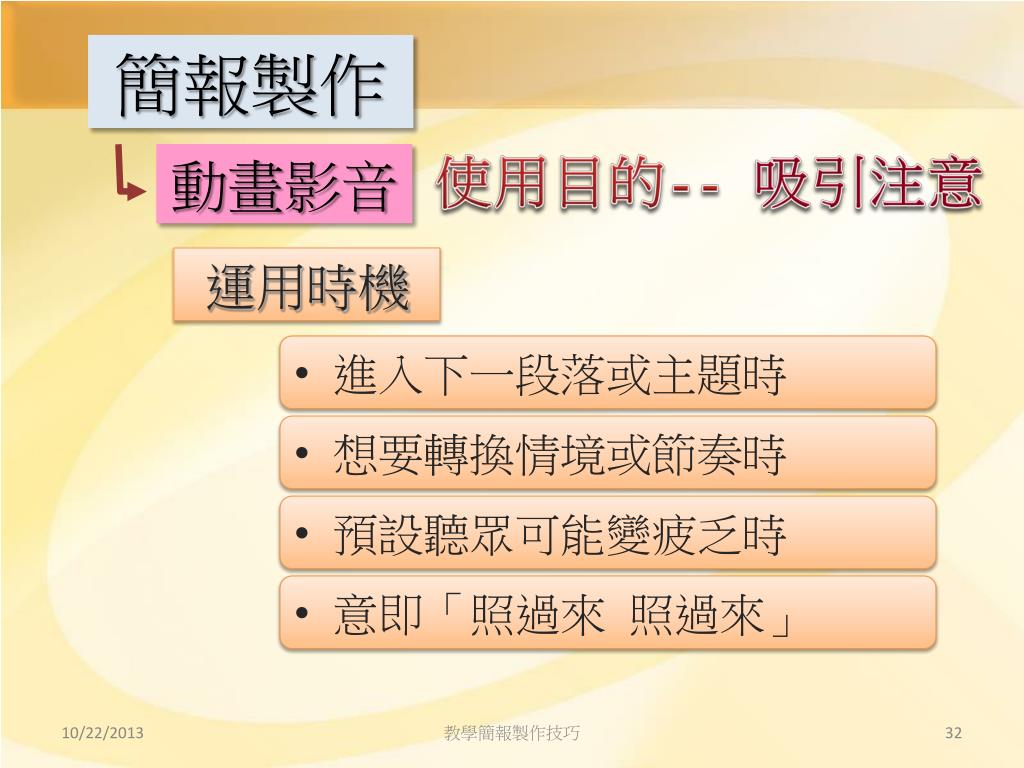 簡報製作

動畫影音 使用目的-- 吸引注意

運用時機

• 進入下一段落或主題時

• 想要轉換情境或節奏時

• 預設聽眾可能變疲乏時

• 意即「照過來 照過來」

10/22/2013

教學簡報製作技巧

32